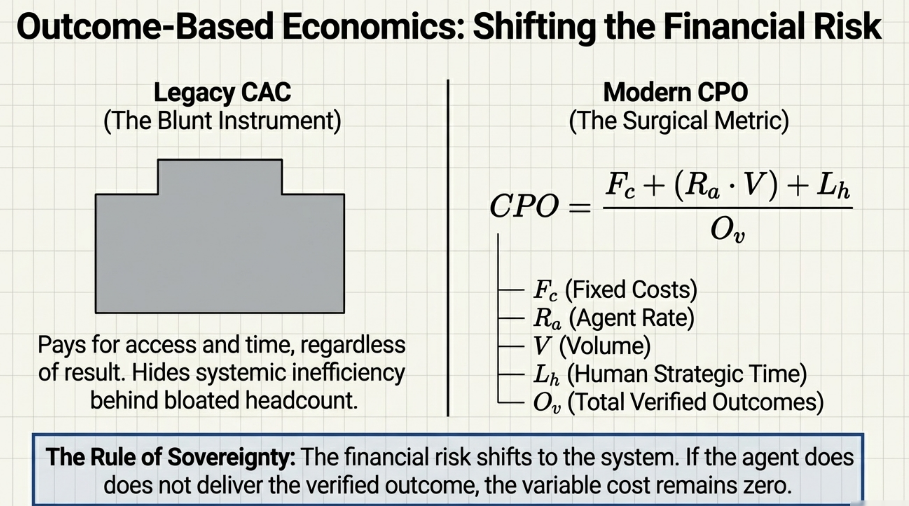 Outcome-Based Economics: Shifting the Financial Risk

Legacy CAC
(The Blunt Instrument)

Pays for access and time, regardless of result. Hides systemic inefficiency behind bloated headcount.

Modern CPO
(The Surgical Metric)

$CPO = \frac{F_c + (R_a \cdot V) + L_h}{O_v}$

$F_c$ (Fixed Costs)
$R_a$ (Agent Rate)
$V$ (Volume)
$L_h$ (Human Strategic Time)
$O_v$ (Total Verified Outcomes)

The Rule of Sovereignty: The financial risk shifts to the system. If the agent does does not deliver the verified outcome, the variable cost remains zero.